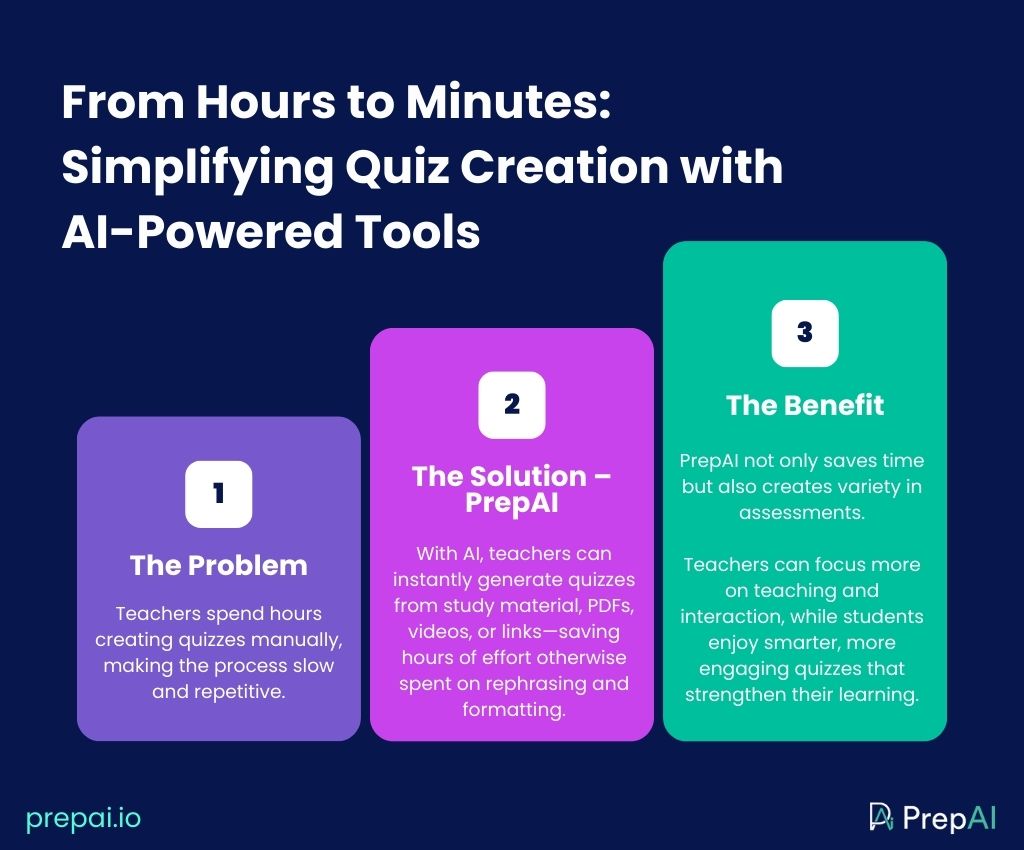 From Hours to Minutes: Simplifying Quiz Creation with AI-Powered Tools

1

The Problem

Teachers spend hours creating quizzes manually, making the process slow and repetitive.

2

The Solution – PrepAI

With AI, teachers can instantly generate quizzes from study material, PDFs, videos, or links—saving hours of effort otherwise spent on rephrasing and formatting.

3

The Benefit

PrepAI not only saves time but also creates variety in assessments.

Teachers can focus more on teaching and interaction, while students enjoy smarter, more engaging quizzes that strengthen their learning.

prepai.io

PrepAI